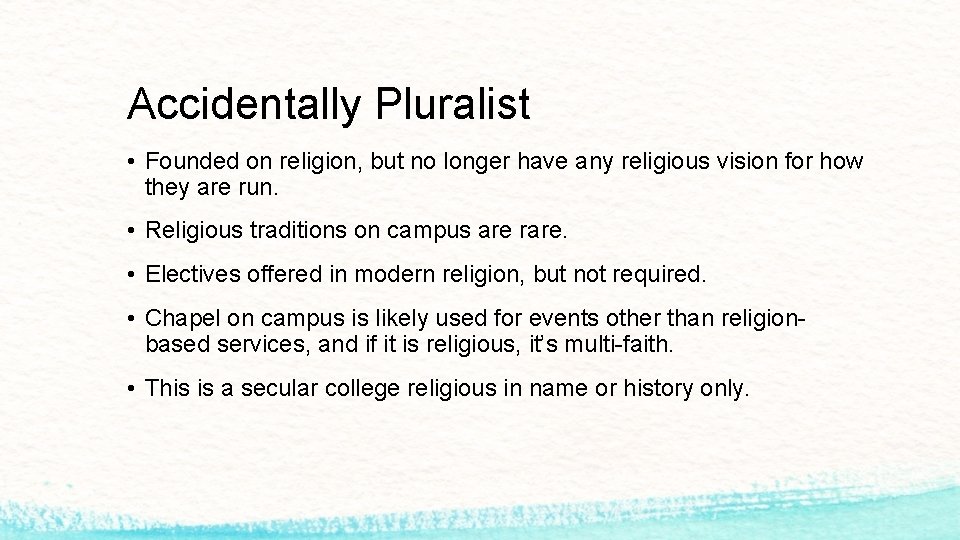 Accidentally Pluralist

• Founded on religion, but no longer have any religious vision for how they are run.

• Religious traditions on campus are rare.

• Electives offered in modern religion, but not required.

• Chapel on campus is likely used for events other than religion-based services, and if it is religious, it's multi-faith.

• This is a secular college religious in name or history only.